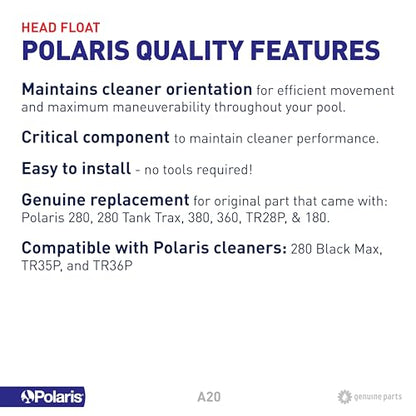 HEAD FLOAT
POLARIS QUALITY FEATURES

Maintains cleaner orientation for efficient movement and maximum maneuverability throughout your pool.

Critical component to maintain cleaner performance.

Easy to install - no tools required!

Genuine replacement for original part that came with: Polaris 280, 280 Tank Trax, 380, 360, TR28P, & 180.

Compatible with Polaris cleaners: 280 Black Max, TR35P, and TR36P

Polaris

A20

genuine parts